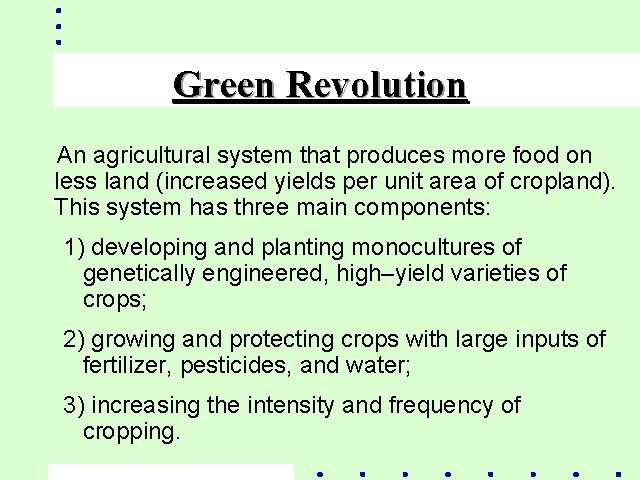 Green Revolution

An agricultural system that produces more food on less land (increased yields per unit area of cropland). This system has three main components:

1) developing and planting monocultures of genetically engineered, high–yield varieties of crops;

2) growing and protecting crops with large inputs of fertilizer, pesticides, and water;

3) increasing the intensity and frequency of cropping.